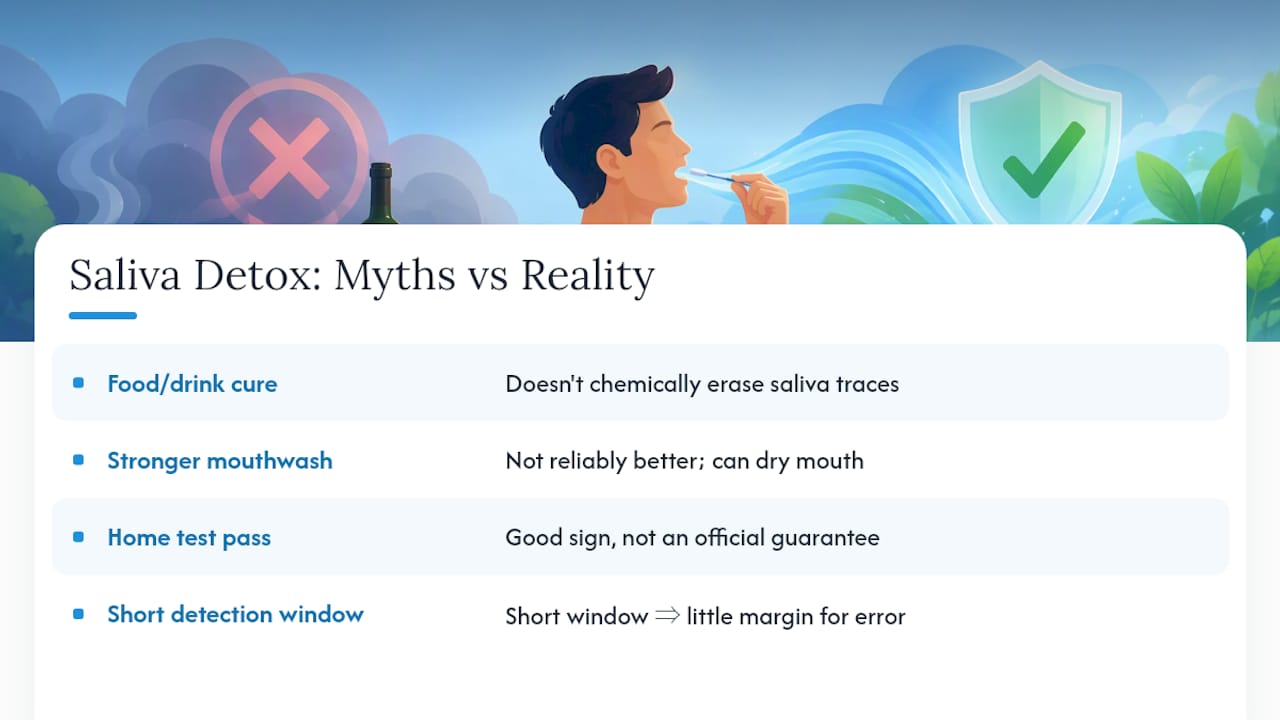 Saliva Detox: Myths vs Reality

| | |
|---|---|
| Food/drink cure | Doesn't chemically erase saliva traces |
| Stronger mouthwash | Not reliably better; can dry mouth |
| Home test pass | Good sign, not an official guarantee |
| Short detection window | Short window $\Rightarrow$ little margin for error |